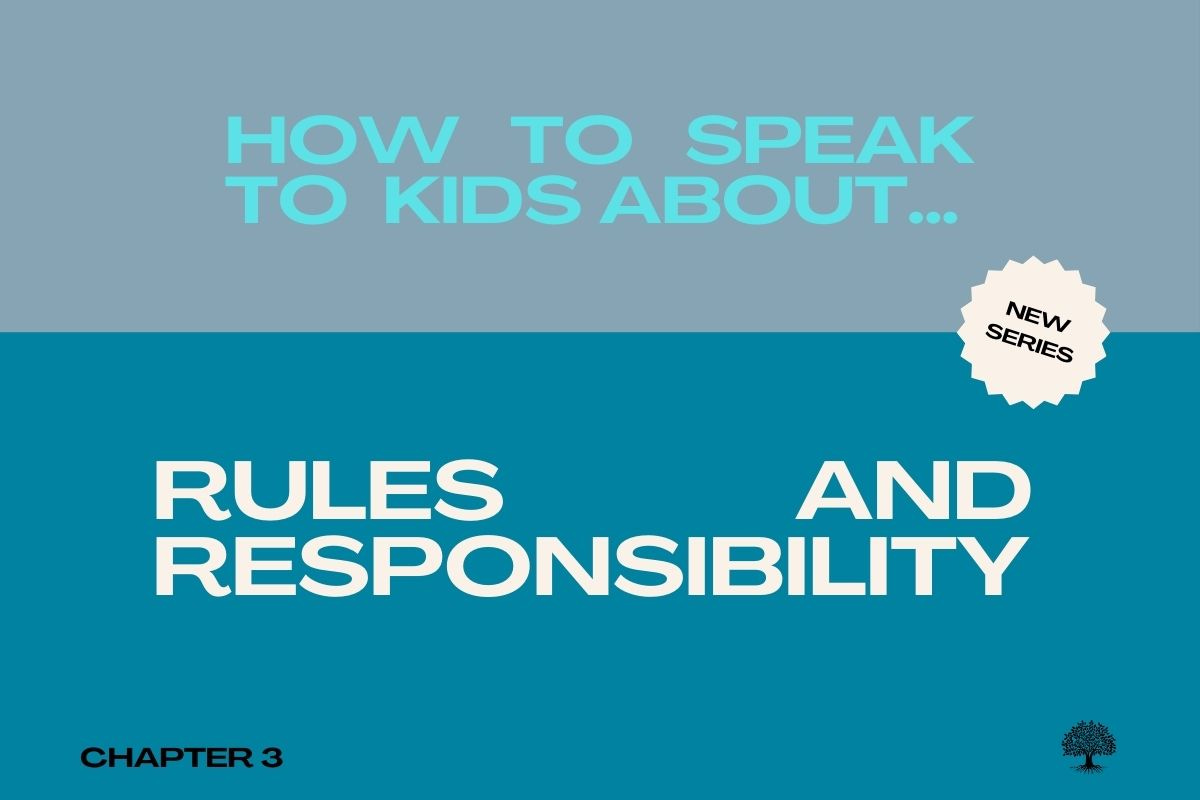 HOW TO SPEAK TO KIDS ABOUT...

NEW SERIES

RULES AND RESPONSIBILITY

CHAPTER 3